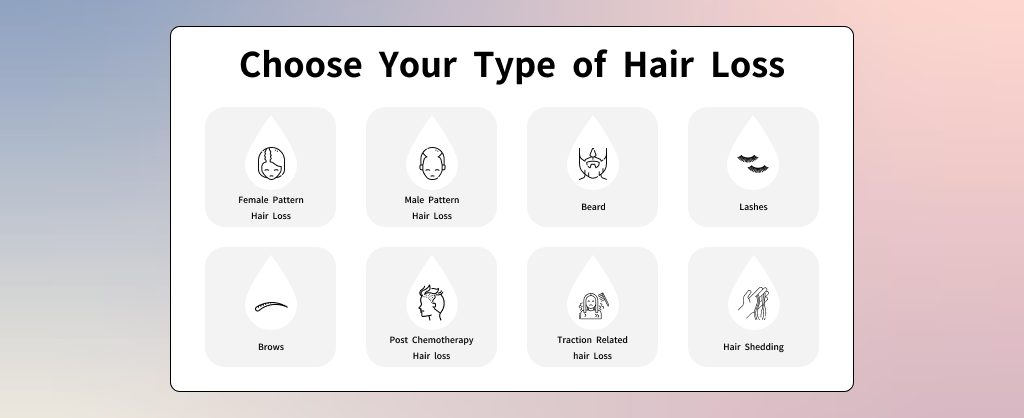 Choose Your Type of Hair Loss

Female Pattern Hair Loss

Male Pattern Hair Loss

Beard

Lashes

Brows

Post Chemotherapy Hair loss

Traction Related hair Loss

Hair Shedding